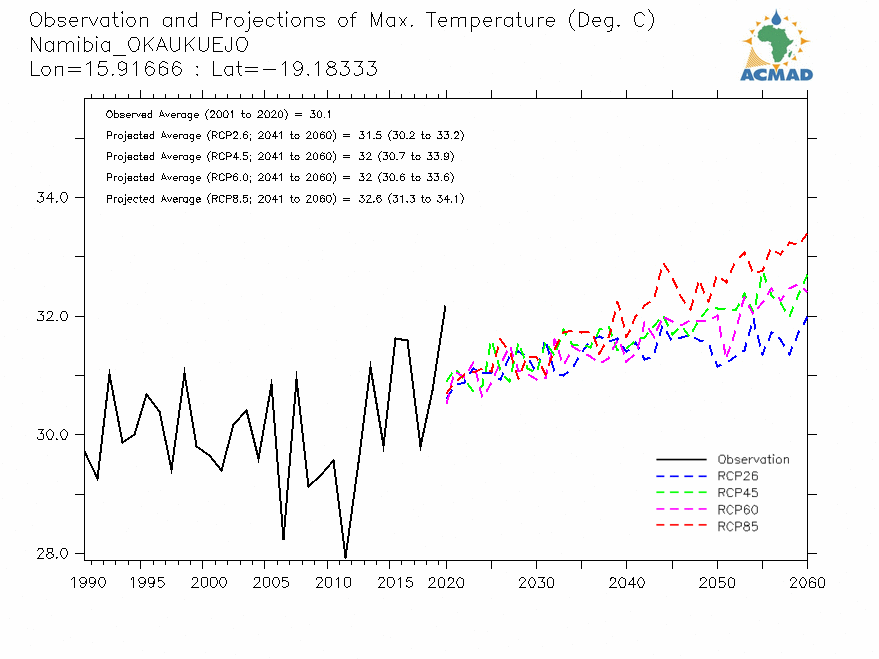 Observation and Projections of Max. Temperature (Deg. C)
Namibia_OKAUKUEJO
Lon=15.91666 : Lat=−19.18333

ACMAD

Observed Average (2001 to 2020) = 30.1
Projected Average (RCP2.6; 2041 to 2060) = 31.5 (30.2 to 33.2)
Projected Average (RCP4.5; 2041 to 2060) = 32 (30.7 to 33.9)
Projected Average (RCP6.0; 2041 to 2060) = 32 (30.6 to 33.6)
Projected Average (RCP8.5; 2041 to 2060) = 32.6 (31.3 to 34.1)

34.0
32.0
30.0
28.0

Observation
RCP26
RCP45
RCP60
RCP85

1990 1995 2000 2005 2010 2015 2020 2030 2040 2050 2060